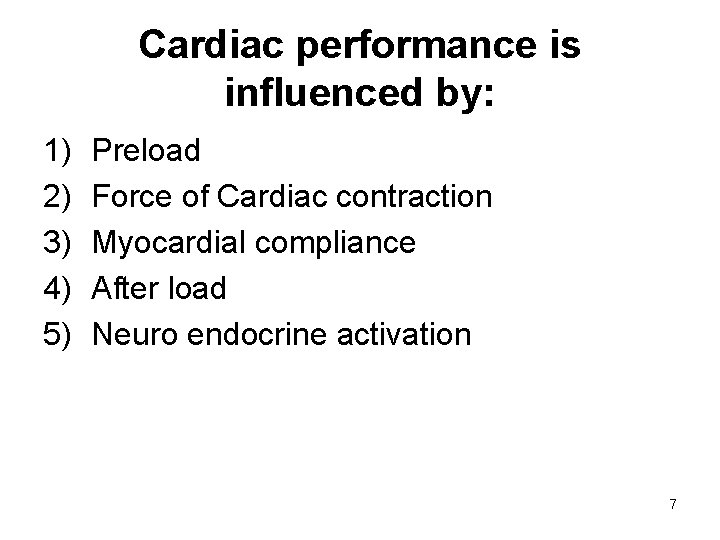 Cardiac performance is influenced by:

1) Preload
2) Force of Cardiac contraction
3) Myocardial compliance
4) After load
5) Neuro endocrine activation

7